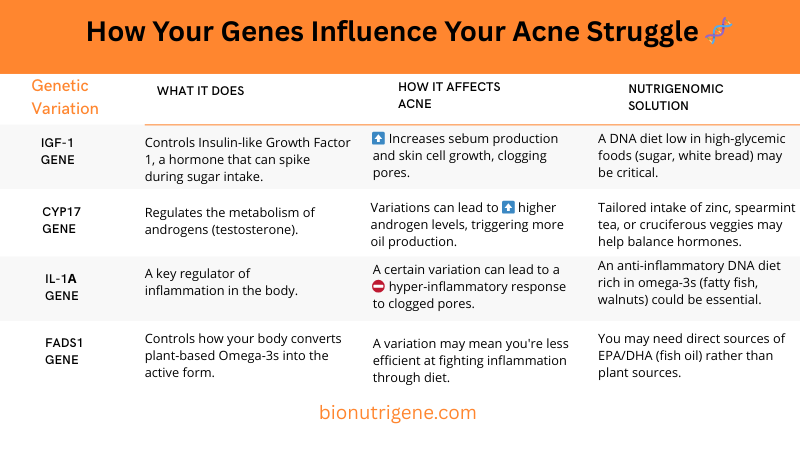 How Your Genes Influence Your Acne Struggle 🧬

| Genetic Variation | WHAT IT DOES | HOW IT AFFECTS ACNE | NUTRIGENOMIC SOLUTION |
|---|---|---|---|
| IGF-1 GENE | Controls Insulin-like Growth Factor 1, a hormone that can spike during sugar intake. | ⬆️ Increases sebum production and skin cell growth, clogging pores. | A DNA diet low in high-glycemic foods (sugar, white bread) may be critical. |
| CYP17 GENE | Regulates the metabolism of androgens (testosterone). | Variations can lead to ⬆️ higher androgen levels, triggering more oil production. | Tailored intake of zinc, spearmint tea, or cruciferous veggies may help balance hormones. |
| IL-1A GENE | A key regulator of inflammation in the body. | A certain variation can lead to a ⛔ hyper-inflammatory response to clogged pores. | An anti-inflammatory DNA diet rich in omega-3s (fatty fish, walnuts) could be essential. |
| FADS1 GENE | Controls how your body converts plant-based Omega-3s into the active form. | A variation may mean you're less efficient at fighting inflammation through diet. | You may need direct sources of EPA/DHA (fish oil) rather than plant sources. |

bionutrigene.com